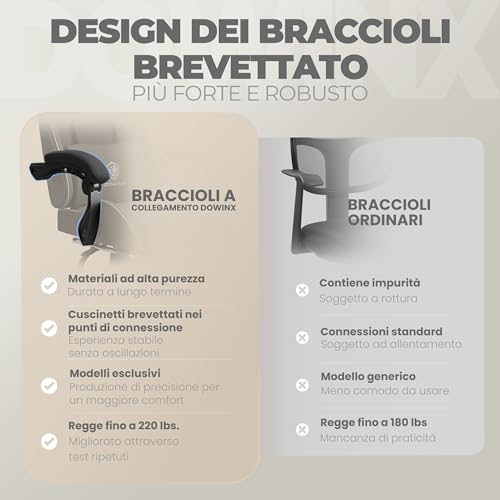 DESIGN DEI BRACCIOLI BREVETTATO
PIÙ FORTE E ROBUSTO

BRACCIOLI A
COLLEGAMENTO DOWINX

Materiali ad alta purezza
Durata a lungo termine

Cuscinetti brevettati nei punti di connessione
Esperienza stabile senza oscillazioni

Modelli esclusivi
Produzione di precisione per un maggiore comfort

Regge fino a 220 lbs.
Migliorato attraverso test ripetuti

BRACCIOLI ORDINARI

Contiene impurità
Soggetto a rottura

Connessioni standard
Soggetto ad allentamento

Modello generico
Meno comodo da usare

Regge fino a 180 lbs
Mancanza di praticità